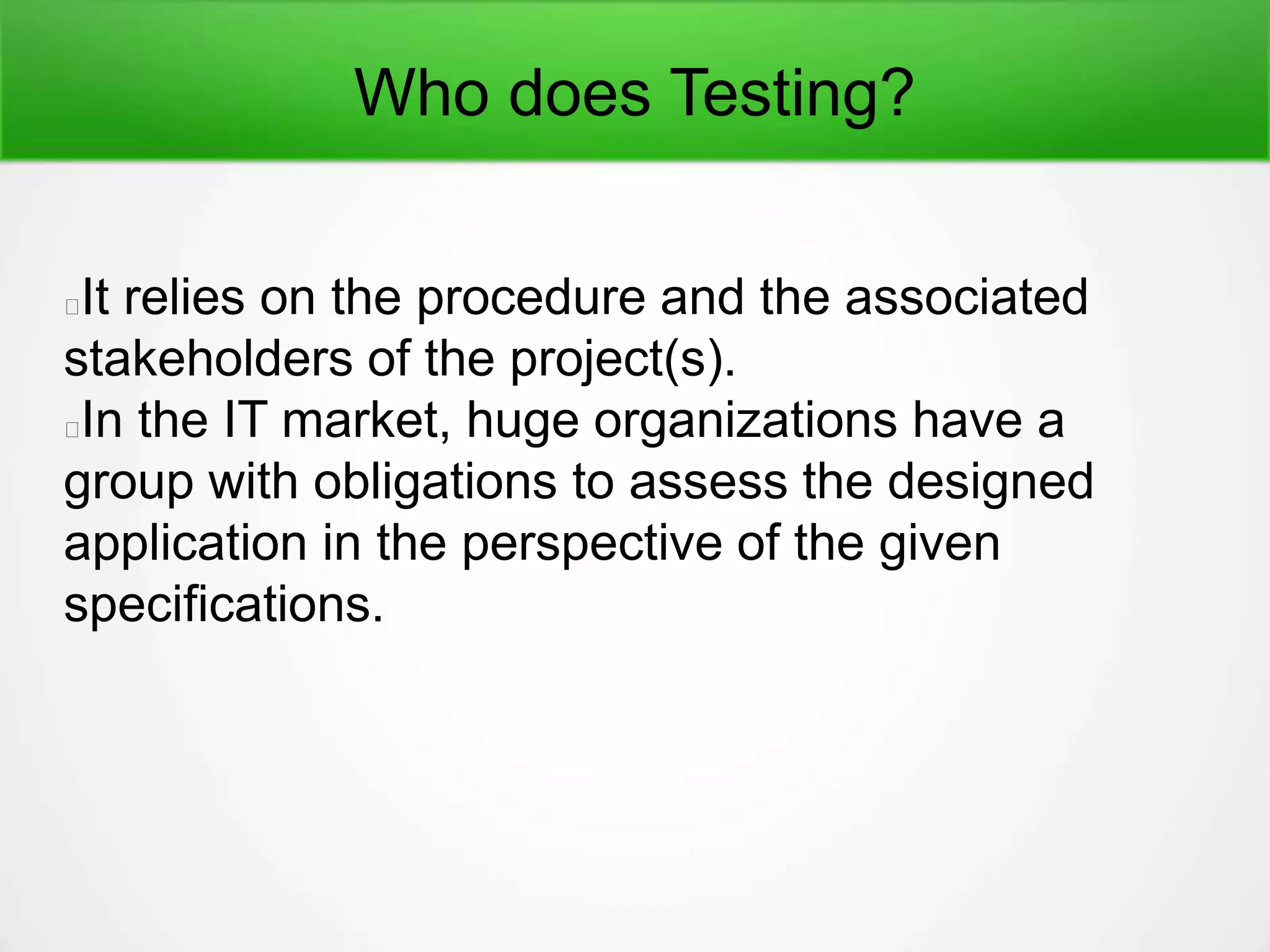 Who does Testing?

It relies on the procedure and the associated stakeholders of the project(s).

In the IT market, huge organizations have a group with obligations to assess the designed application in the perspective of the given specifications.